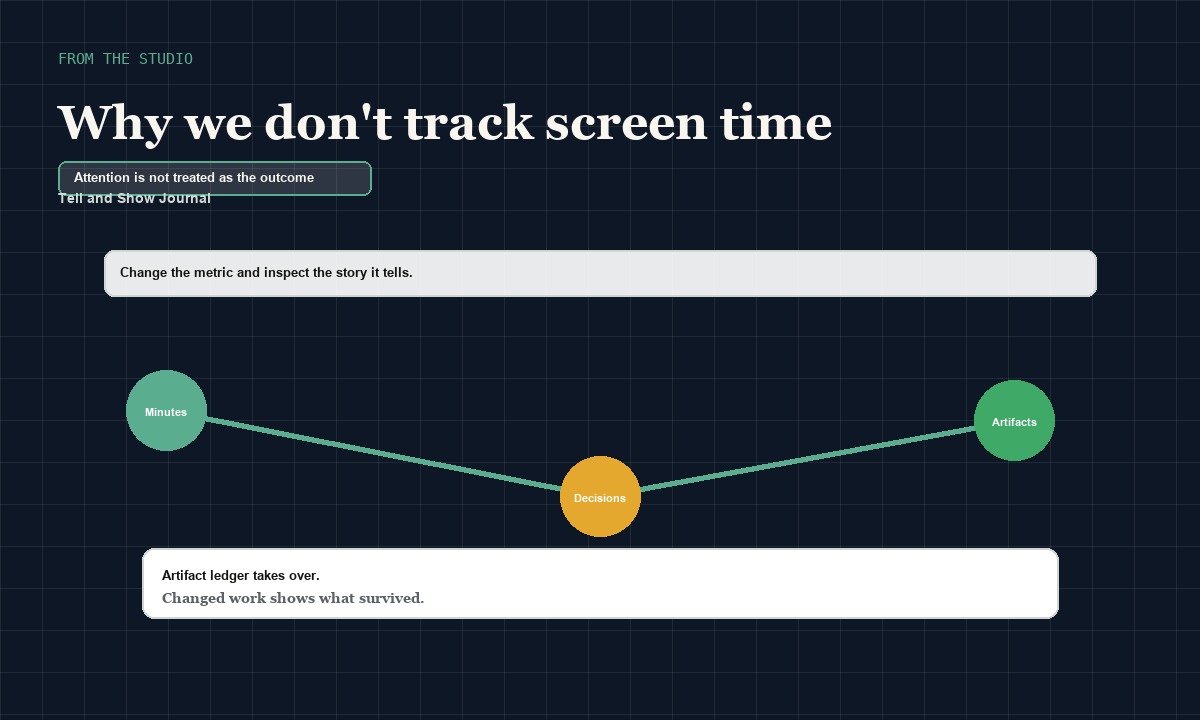 FROM THE STUDIO

Why we don't track screen time

Attention is not treated as the outcome

Tell and Show Journal

Change the metric and inspect the story it tells.

Minutes

Decisions

Artifacts

Artifact ledger takes over.

Changed work shows what survived.